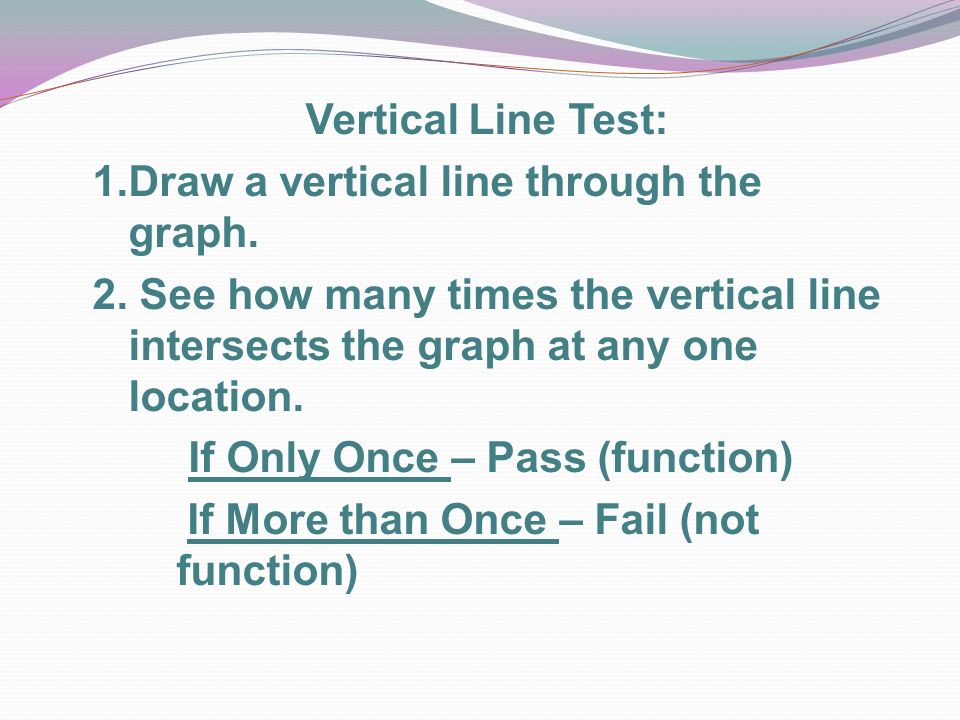 Vertical Line Test:

1.Draw a vertical line through the graph.

2. See how many times the vertical line intersects the graph at any one location.

If Only Once – Pass (function)

If More than Once – Fail (not function)